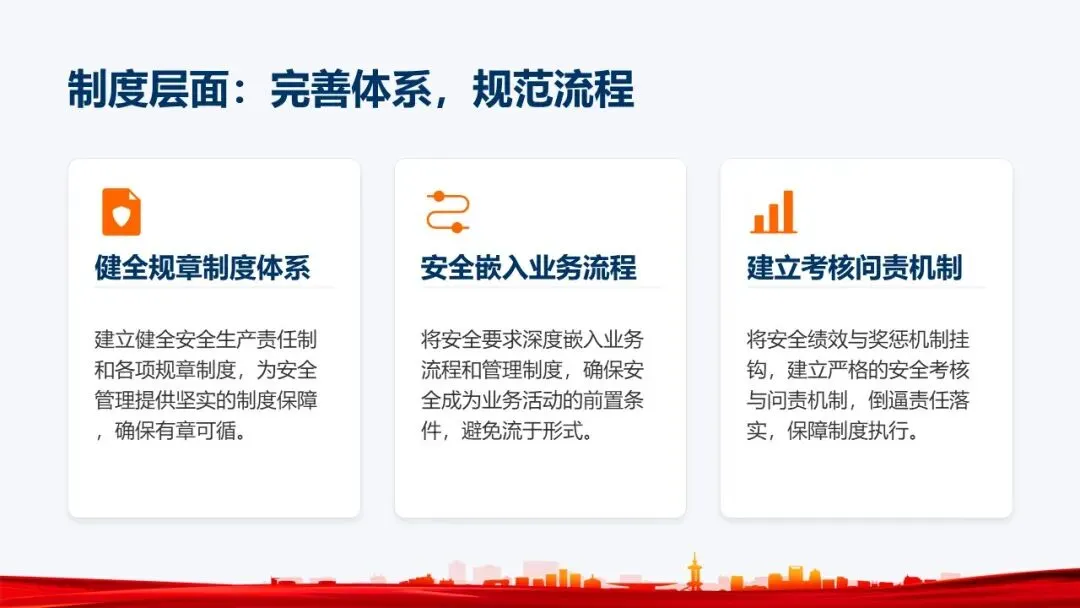 制度层面：完善体系，规范流程

健全规章制度体系

建立健全安全生产责任制和各项规章制度，为安全管理提供坚实的制度保障，确保有章可循。

安全嵌入业务流程

将安全要求深度嵌入业务流程和管理制度，确保安全成为业务活动的前置条件，避免流于形式。

建立考核问责机制

将安全绩效与奖惩机制挂钩，建立严格的安全考核与问责机制，倒逼责任落实，保障制度执行。